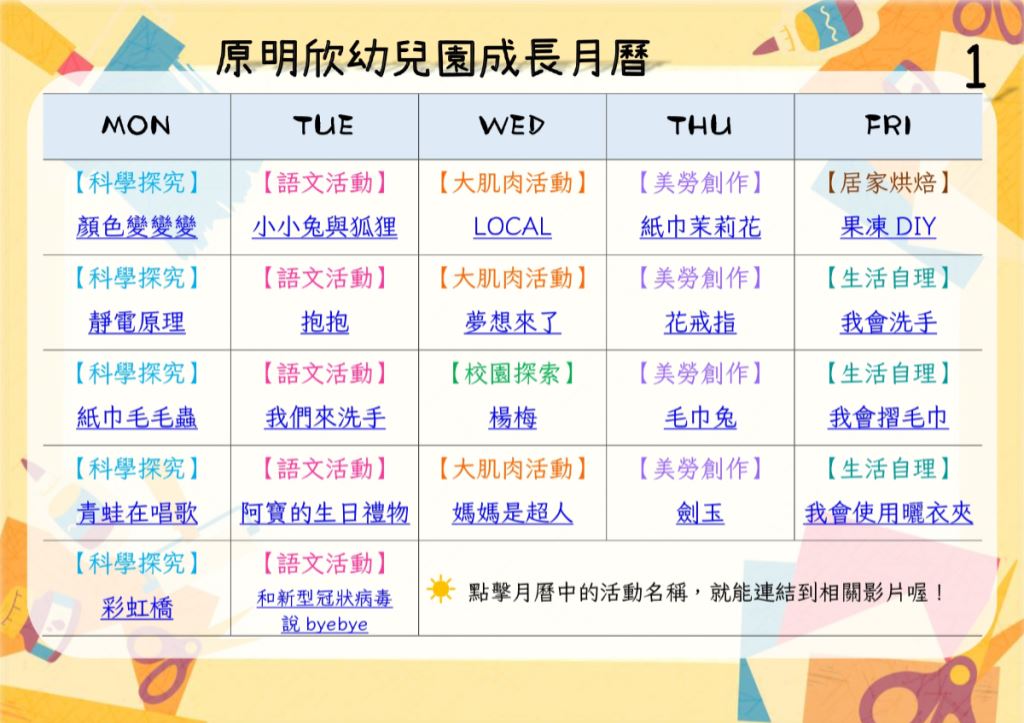 原明欣幼兒園成長月曆

1

| MON | TUE | WED | THU | FRI |
|---|---|---|---|---|
| 【科學探究】 顏色變變變 | 【語文活動】 小小兔與狐狸 | 【大肌肉活動】 LOCAL | 【美勞創作】 紙巾茉莉花 | 【居家烘焙】 果凍 DIY |
| 【科學探究】 靜電原理 | 【語文活動】 抱抱 | 【大肌肉活動】 夢想來了 | 【美勞創作】 花戒指 | 【生活自理】 我會洗手 |
| 【科學探究】 紙巾毛毛蟲 | 【語文活動】 我們來洗手 | 【校園探索】 楊梅 | 【美勞創作】 毛巾兔 | 【生活自理】 我會摺毛巾 |
| 【科學探究】 青蛙在唱歌 | 【語文活動】 阿寶的生日禮物 | 【大肌肉活動】 媽媽是超人 | 【美勞創作】 劍玉 | 【生活自理】 我會使用曬衣夾 |
| 【科學探究】 彩虹橋 | 【語文活動】 和新型冠狀病毒說 byebye | 點擊月曆中的活動名稱，就能連結到相關影片喔！ | | |